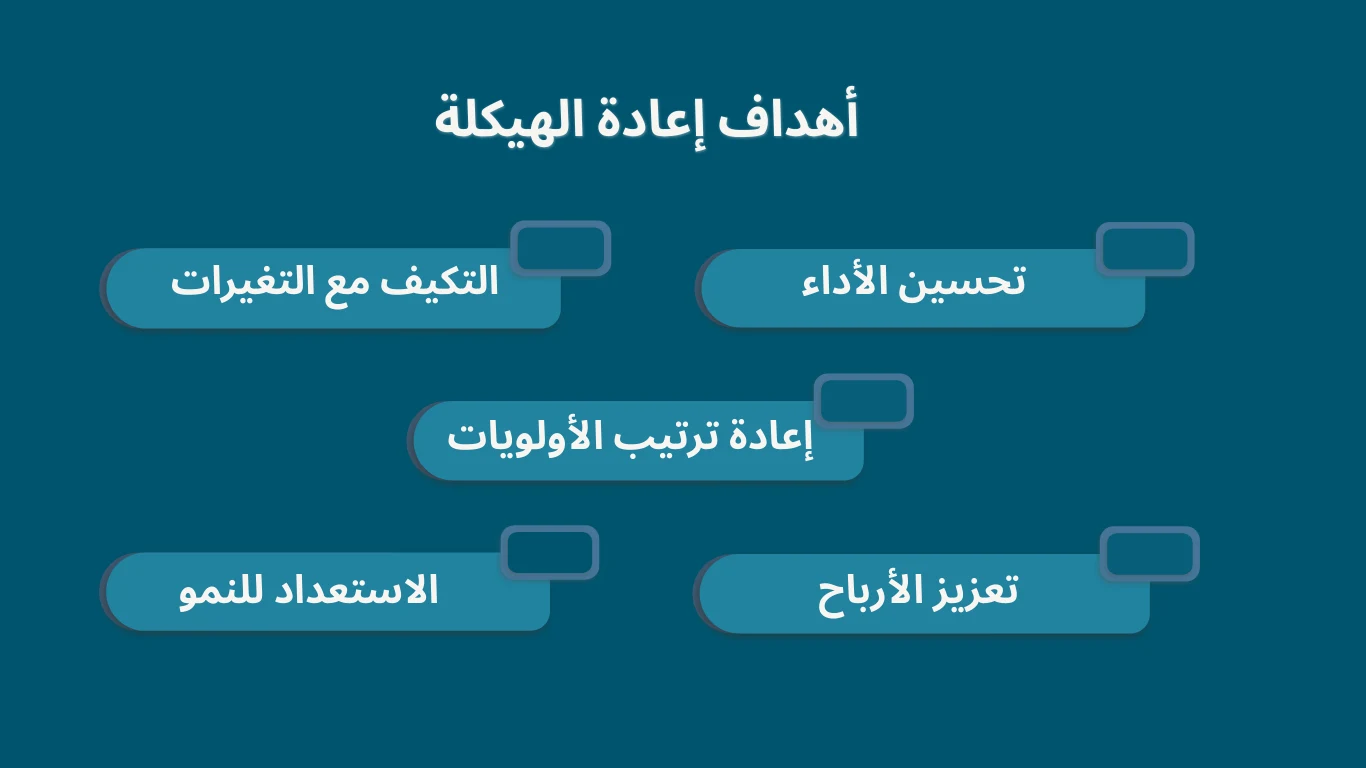 أهداف إعادة الهيكلة

تحسين الأداء

التكيف مع التغيرات

إعادة ترتيب الأولويات

تعزيز الأرباح

الاستعداد للنمو